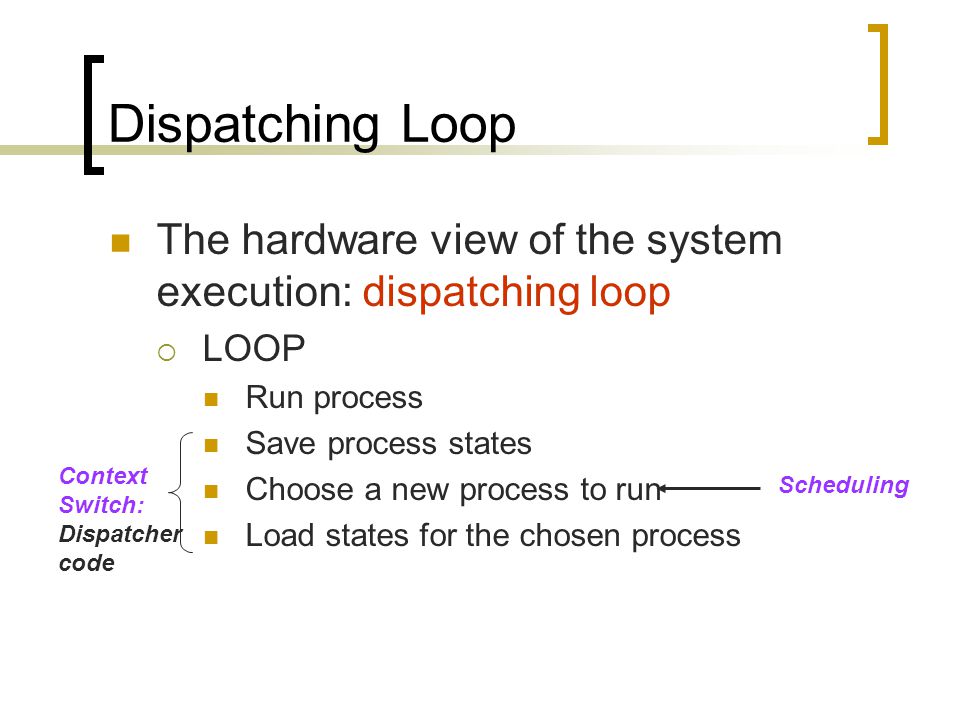 Dispatching Loop

The hardware view of the system execution: dispatching loop

LOOP

Run process

Save process states

Choose a new process to run

Load states for the chosen process

Context Switch: Dispatcher code

Scheduling